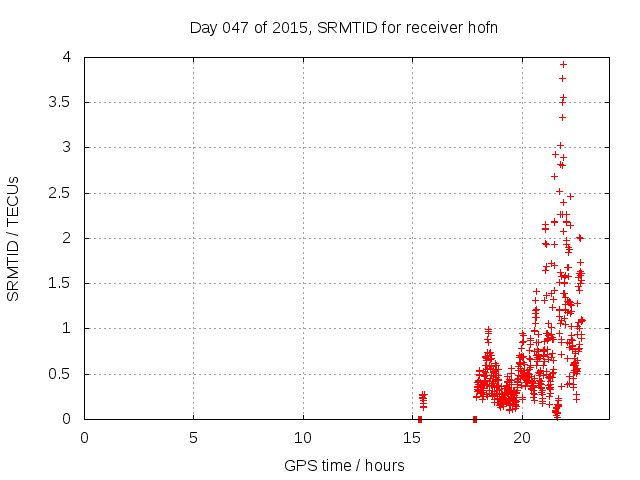 Day 047 of 2015, SRMTID for receiver hofn

SRMTID / TECUs

4
3.5
3
2.5
2
1.5
1
0.5
0

0
5
10
15
20

GPS time / hours